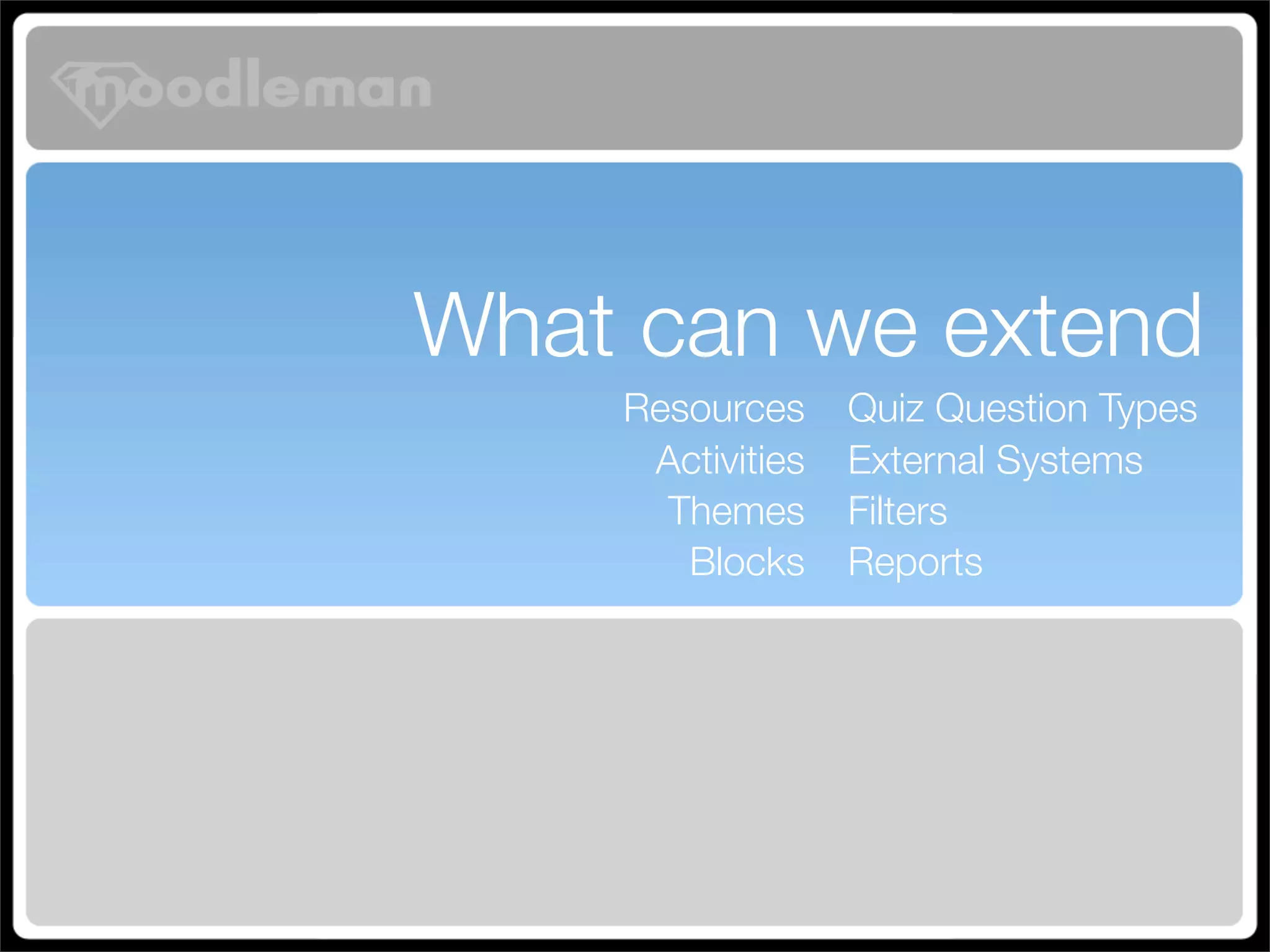 moodleman

What can we extend

Resources
Activities
Themes
Blocks

Quiz Question Types
External Systems
Filters
Reports